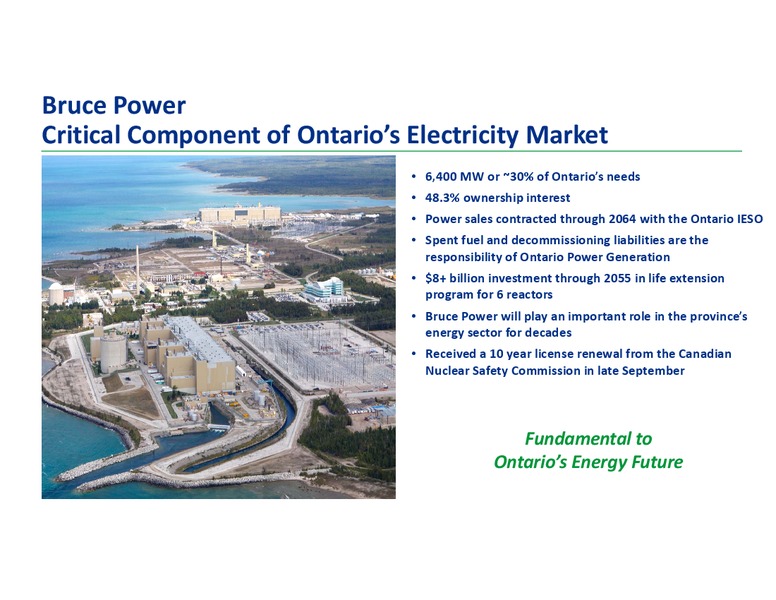 Bruce Power
Critical Component of Ontario's Electricity Market

• 6,400 MW or ~30% of Ontario's needs
• 48.3% ownership interest
• Power sales contracted through 2064 with the Ontario IESO
• Spent fuel and decommissioning liabilities are the responsibility of Ontario Power Generation
• $8+ billion investment through 2055 in life extension program for 6 reactors
• Bruce Power will play an important role in the province's energy sector for decades
• Received a 10 year license renewal from the Canadian Nuclear Safety Commission in late September

Fundamental to
Ontario's Energy Future